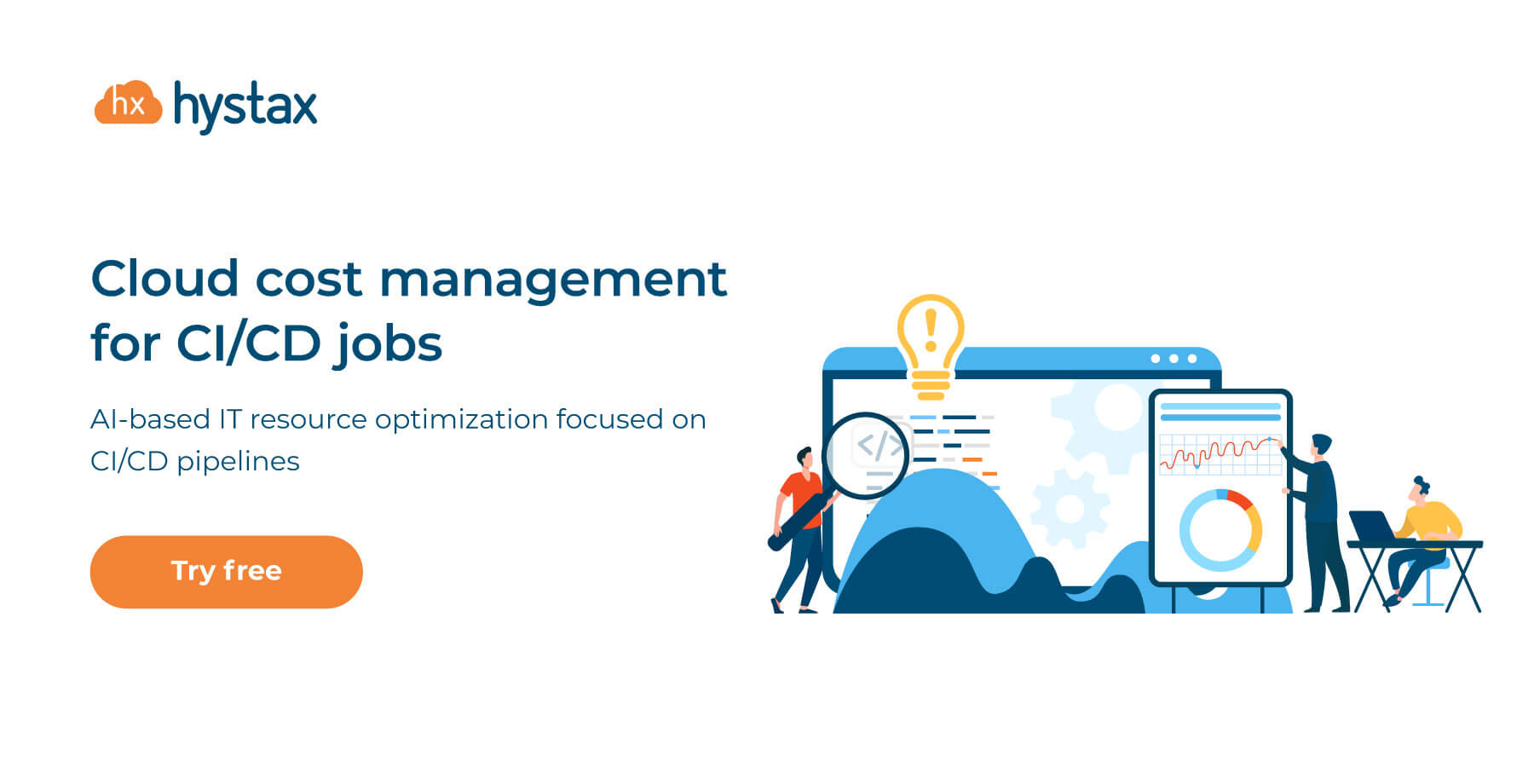 hx hystax

Cloud cost management for CI/CD jobs

AI-based IT resource optimization focused on CI/CD pipelines

Try free

</>